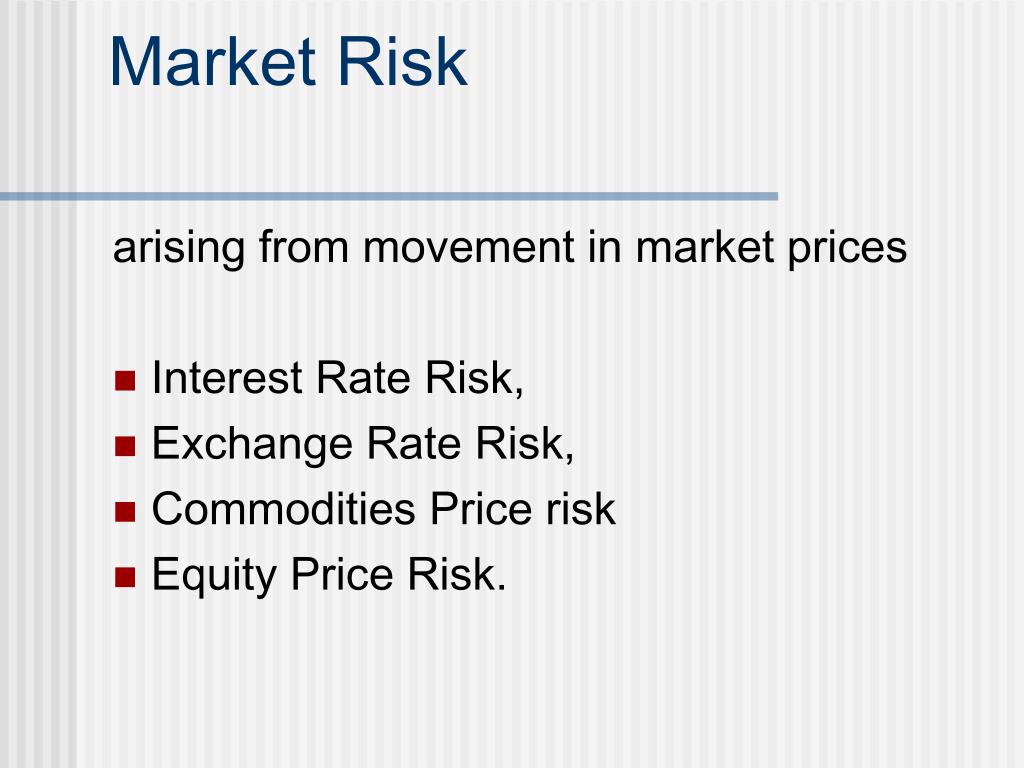 Market Risk

arising from movement in market prices

- Interest Rate Risk,
- Exchange Rate Risk,
- Commodities Price risk
- Equity Price Risk.